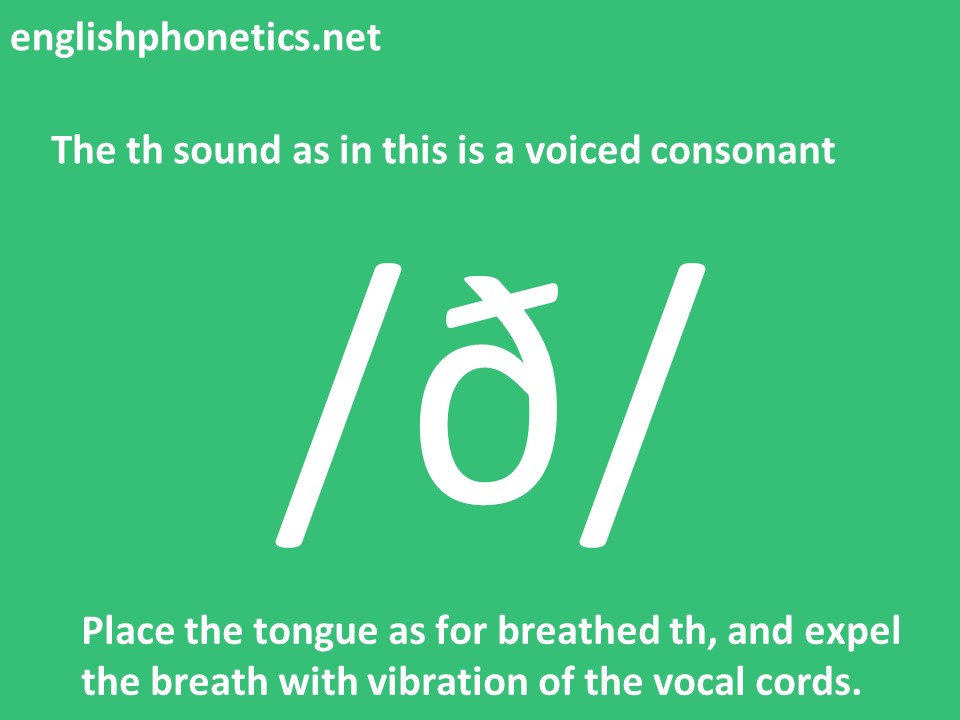 englishphonetics.net

The th sound as in this is a voiced consonant

/ð/

Place the tongue as for breathed th, and expel the breath with vibration of the vocal cords.